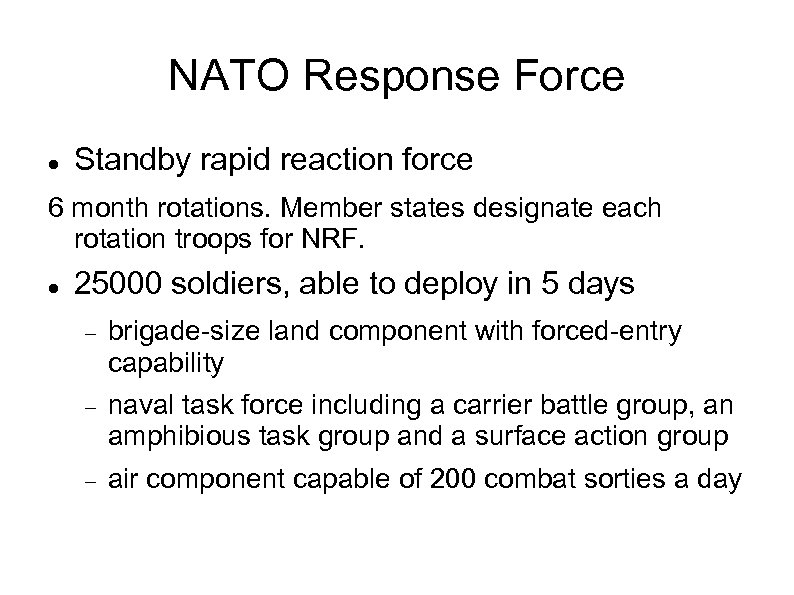 NATO Response Force

- Standby rapid reaction force

6 month rotations. Member states designate each rotation troops for NRF.

- 25000 soldiers, able to deploy in 5 days
  - brigade-size land component with forced-entry capability
  - naval task force including a carrier battle group, an amphibious task group and a surface action group
  - air component capable of 200 combat sorties a day